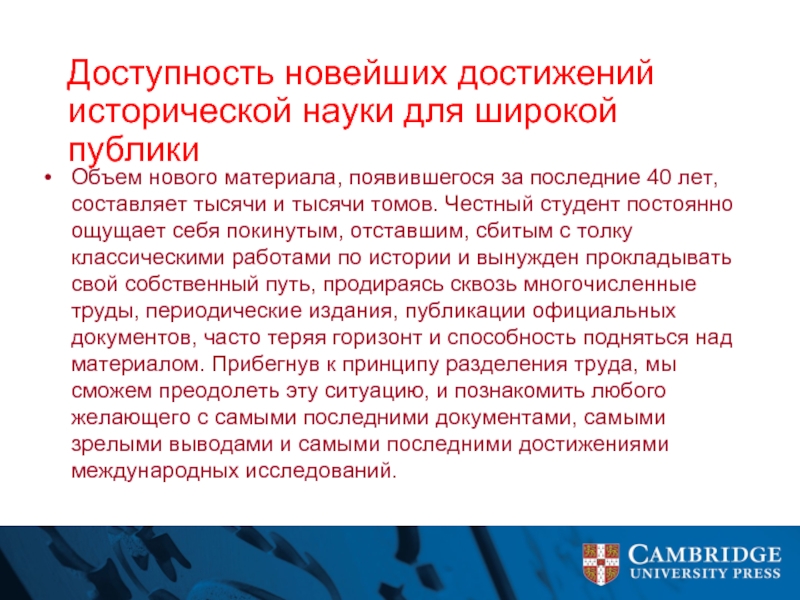 Доступность новейших достижений исторической науки для широкой публики

• Объем нового материала, появившегося за последние 40 лет, составляет тысячи и тысячи томов. Честный студент постоянно ощущает себя покинутым, отставшим, сбитым с толку классическими работами по истории и вынужден прокладывать свой собственный путь, продираясь сквозь многочисленные труды, периодические издания, публикации официальных документов, часто теряя горизонт и способность подняться над материалом. Прибегнув к принципу разделения труда, мы сможем преодолеть эту ситуацию, и познакомить любого желающего с самыми последними документами, самыми зрелыми выводами и самыми последними достижениями международных исследований.

CAMBRIDGE
UNIVERSITY PRESS